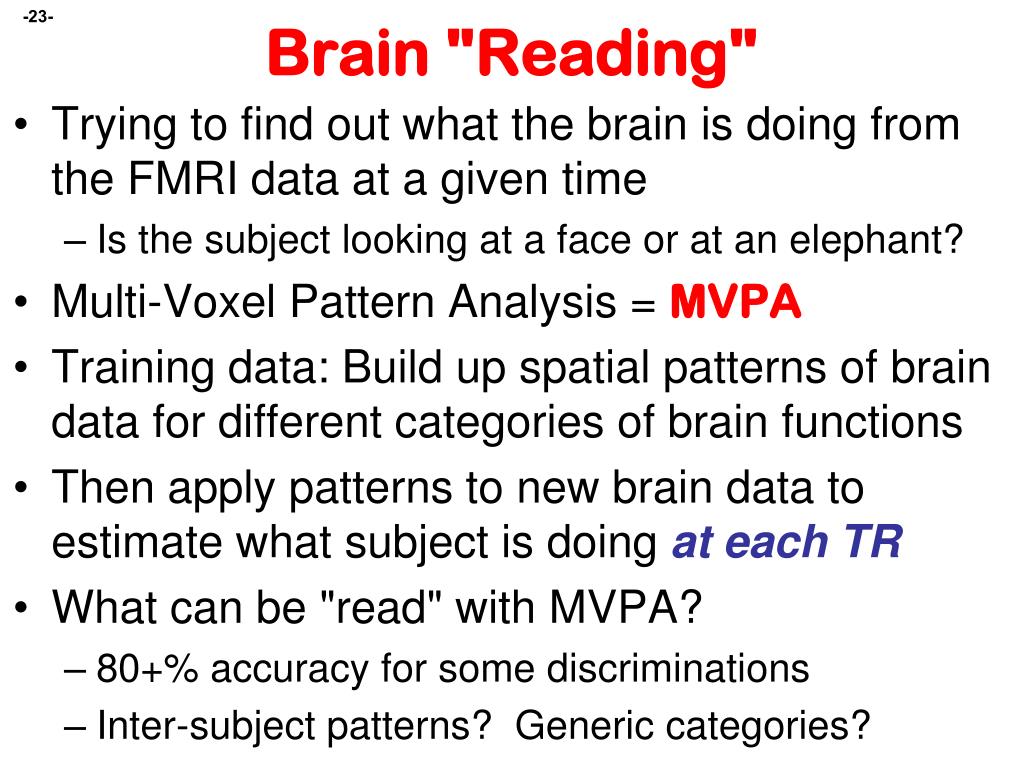 -23-

Brain "Reading"

• Trying to find out what the brain is doing from the FMRI data at a given time
– Is the subject looking at a face or at an elephant?
• Multi-Voxel Pattern Analysis = MVPA
• Training data: Build up spatial patterns of brain data for different categories of brain functions
• Then apply patterns to new brain data to estimate what subject is doing at each TR
• What can be "read" with MVPA?
– 80+% accuracy for some discriminations
– Inter-subject patterns? Generic categories?